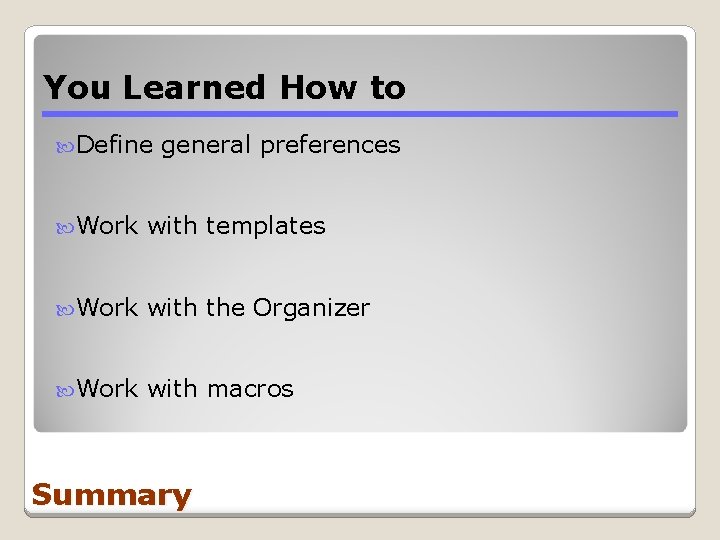 You Learned How to

Define general preferences

Work with templates

Work with the Organizer

Work with macros

Summary